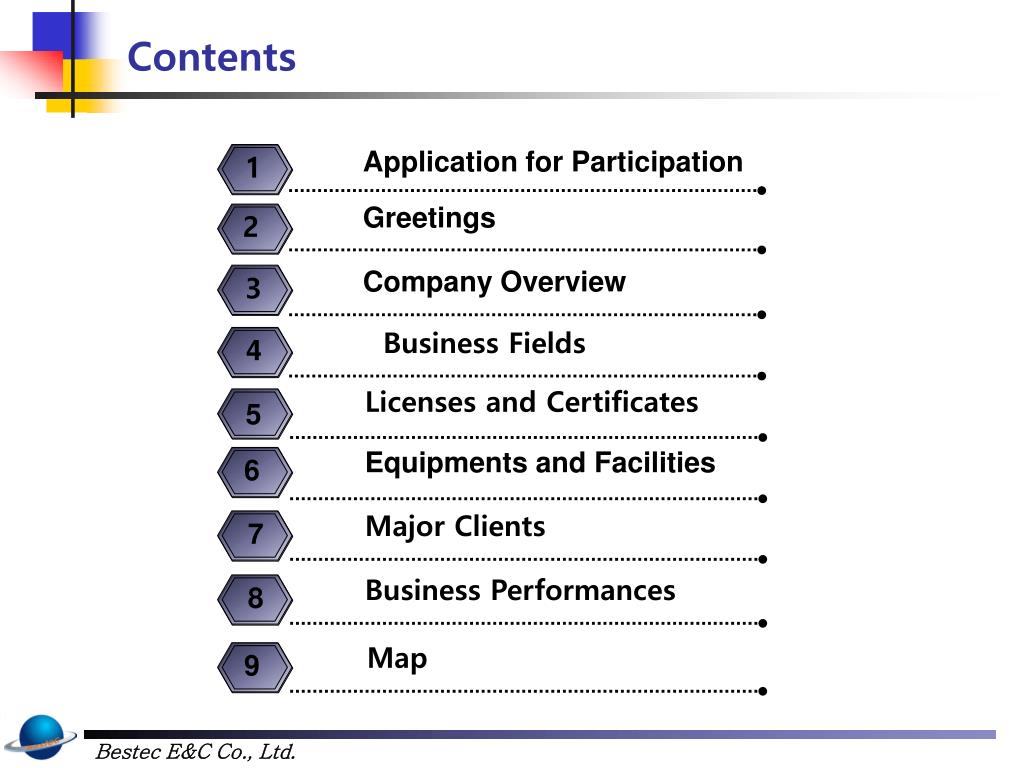 Contents

1 Application for Participation

2 Greetings

3 Company Overview

4 Business Fields

5 Licenses and Certificates

6 Equipments and Facilities

7 Major Clients

8 Business Performances

9 Map

Bestec E&C Co., Ltd.